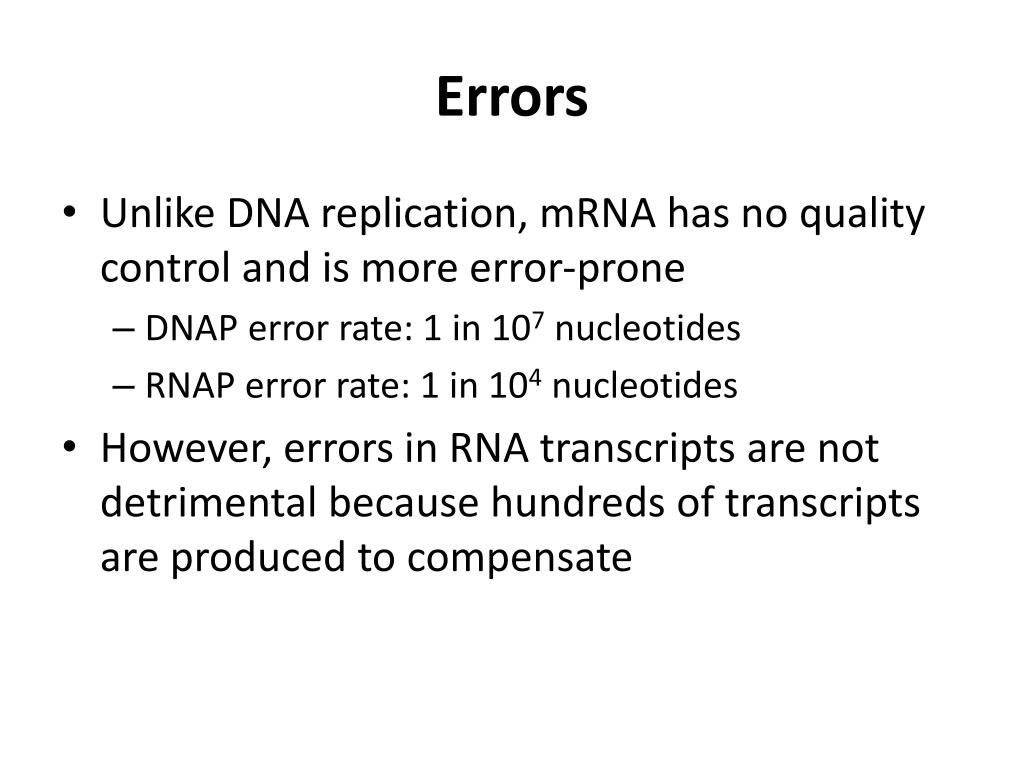 Errors

• Unlike DNA replication, mRNA has no quality control and is more error-prone
– DNAP error rate: 1 in $10^7$ nucleotides
– RNAP error rate: 1 in $10^4$ nucleotides
• However, errors in RNA transcripts are not detrimental because hundreds of transcripts are produced to compensate